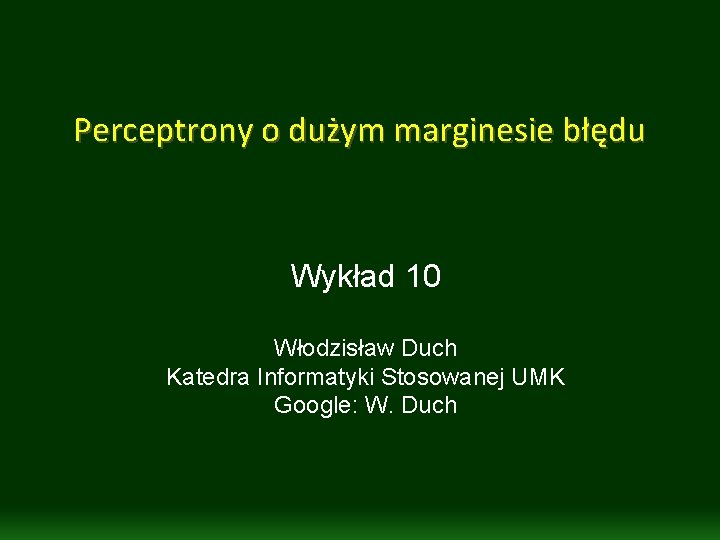 Perceptrony o dużym marginesie błędu

Wykład 10

Włodzisław Duch
Katedra Informatyki Stosowanej UMK
Google: W. Duch